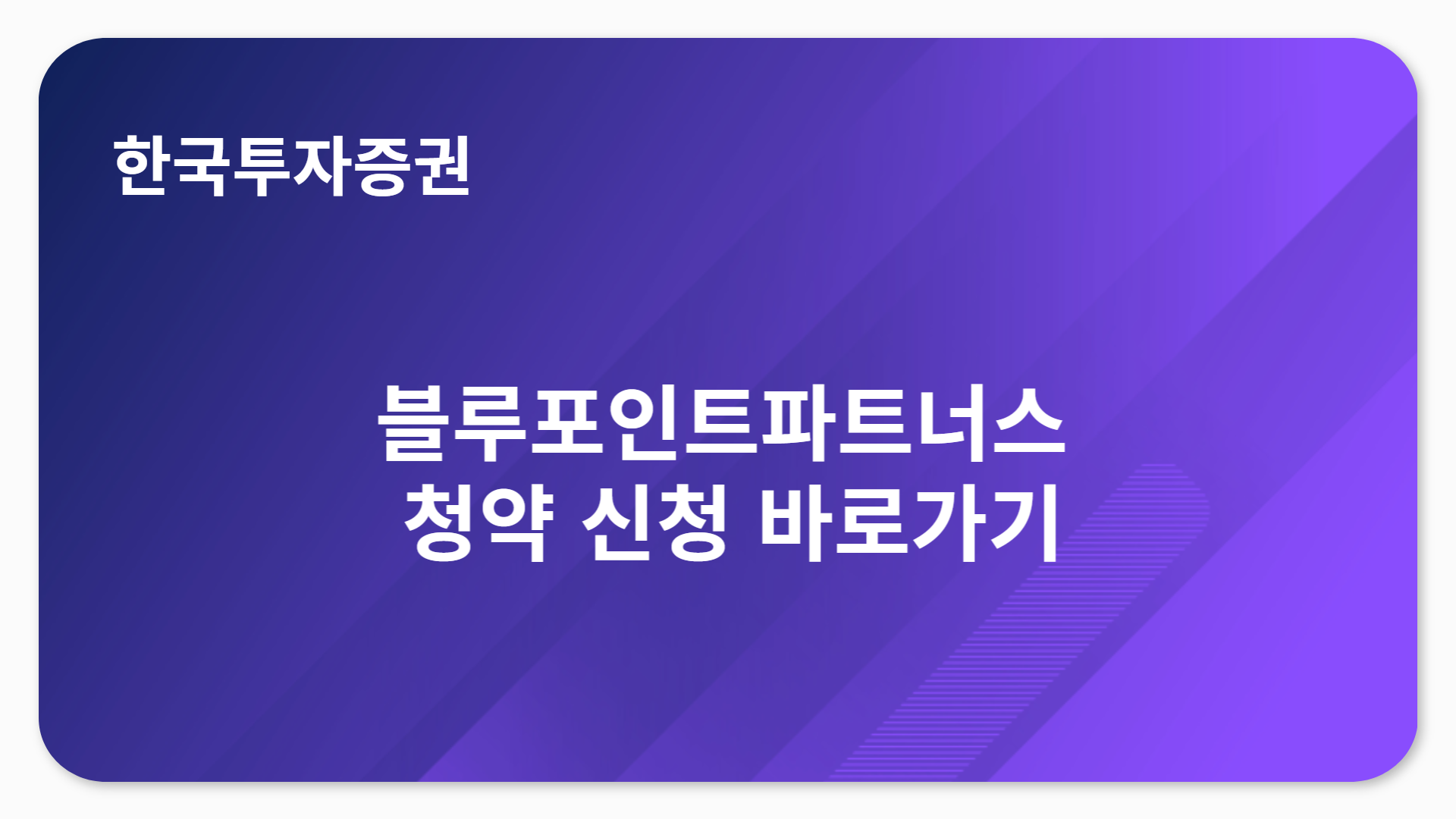 한국투자증권

블루포인트파트너스
청약 신청 바로가기